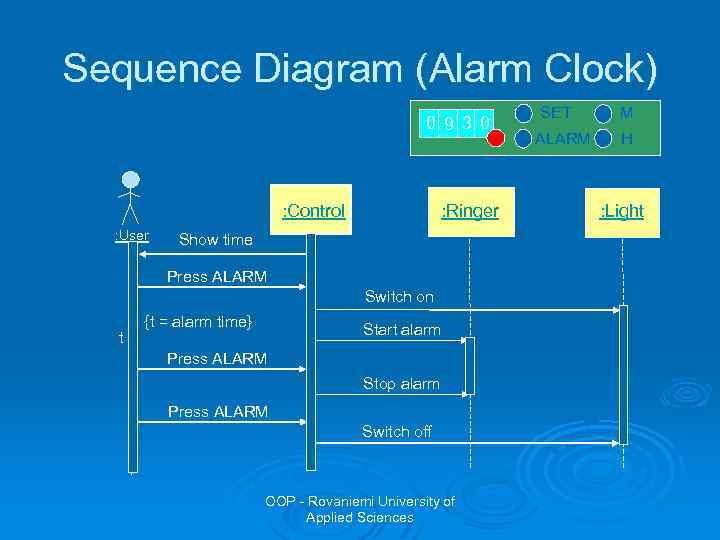 Sequence Diagram (Alarm Clock)

0 9 3 0 SET M ALARM H

:User

:Control

:Ringer

:Light

Show time

Press ALARM

Switch on

{t = alarm time}

t

Start alarm

Press ALARM

Stop alarm

Press ALARM

Switch off

OOP - Rovaniemi University of Applied Sciences